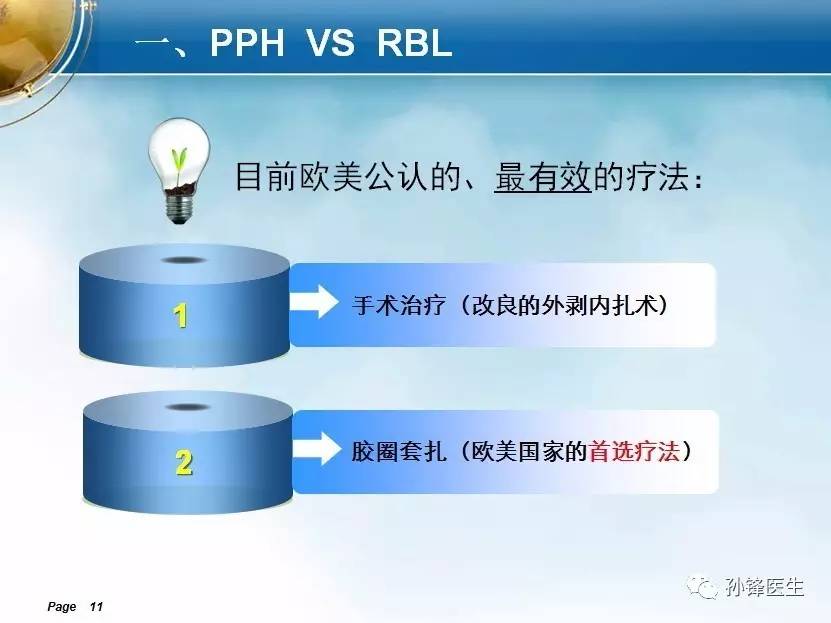 一、PPH VS RBL

目前欧美公认的、最有效的疗法：

1

手术治疗（改良的外剥内扎术）

2

胶圈套扎（欧美国家的首选疗法）

Page 11

孙锋医生